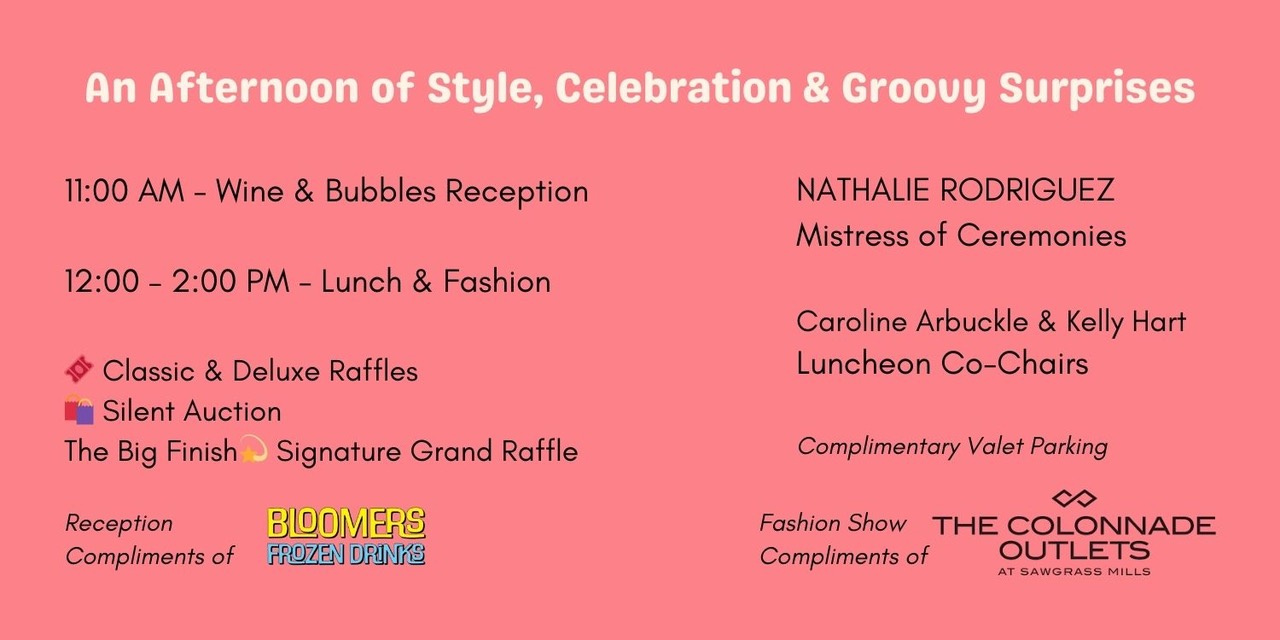 An Afternoon of Style, Celebration & Groovy Surprises

11:00 AM - Wine & Bubbles Reception

12:00 - 2:00 PM - Lunch & Fashion

🎟️ Classic & Deluxe Raffles
🛍️ Silent Auction
The Big Finish💫 Signature Grand Raffle

Reception Compliments of BLOOMERS FROZEN DRINKS

NATHALIE RODRIGUEZ
Mistress of Ceremonies

Caroline Arbuckle & Kelly Hart
Luncheon Co-Chairs

Complimentary Valet Parking

Fashion Show Compliments of THE COLONNADE OUTLETS AT SAWGRASS MILLS